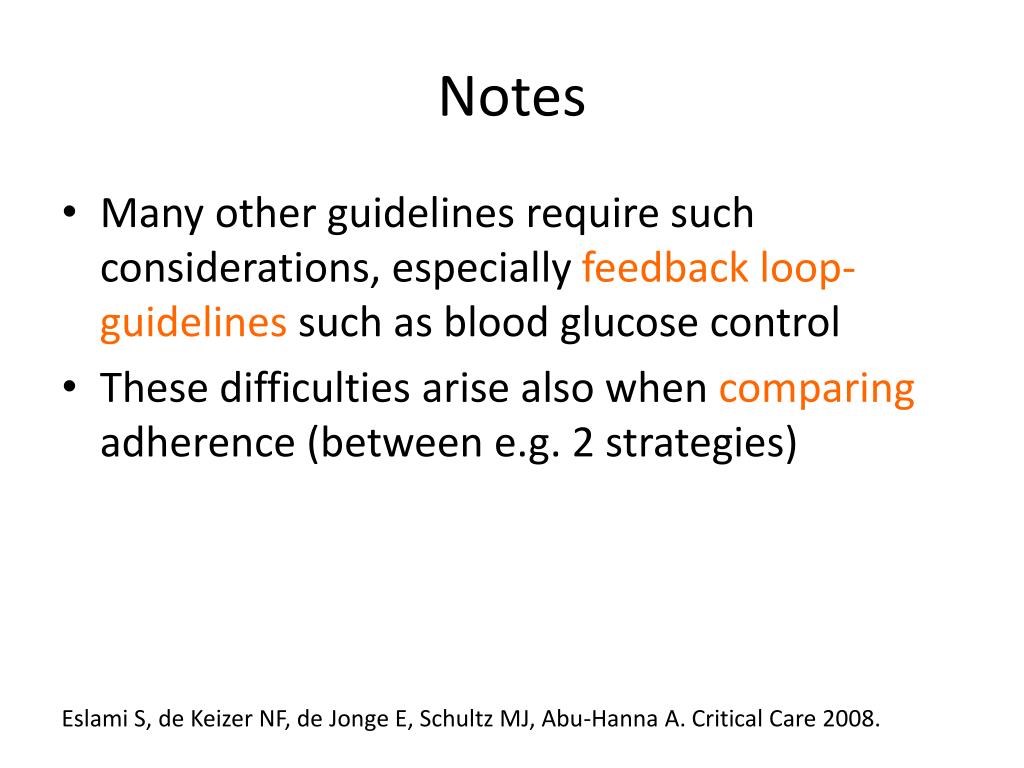 Notes

• Many other guidelines require such considerations, especially feedback loop-guidelines such as blood glucose control
• These difficulties arise also when comparing adherence (between e.g. 2 strategies)

Eslami S, de Keizer NF, de Jonge E, Schultz MJ, Abu-Hanna A. Critical Care 2008.